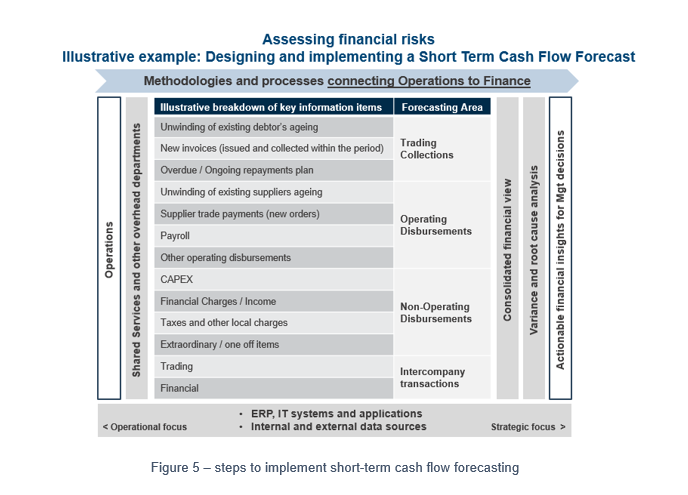 Assessing financial risks
Illustrative example: Designing and implementing a Short Term Cash Flow Forecast

Methodologies and processes connecting Operations to Finance

Operations

Shared Services and other overhead departments

| Illustrative breakdown of key information items | Forecasting Area |
|---|---|
| Unwinding of existing debtor's ageing | Trading Collections |
| New invoices (issued and collected within the period) | |
| Overdue / Ongoing repayments plan | |
| Unwinding of existing suppliers ageing | Operating Disbursements |
| Supplier trade payments (new orders) | |
| Payroll | |
| Other operating disbursements | |
| CAPEX | Non-Operating Disbursements |
| Financial Charges / Income | |
| Taxes and other local charges | |
| Extraordinary / one off items | |
| Trading | Intercompany transactions |
| Financial | |

Consolidated financial view

Variance and root cause analysis

Actionable financial insights for Mgt decisions

< Operational focus
• ERP, IT systems and applications
• Internal and external data sources
Strategic focus >

Figure 5 – steps to implement short-term cash flow forecasting